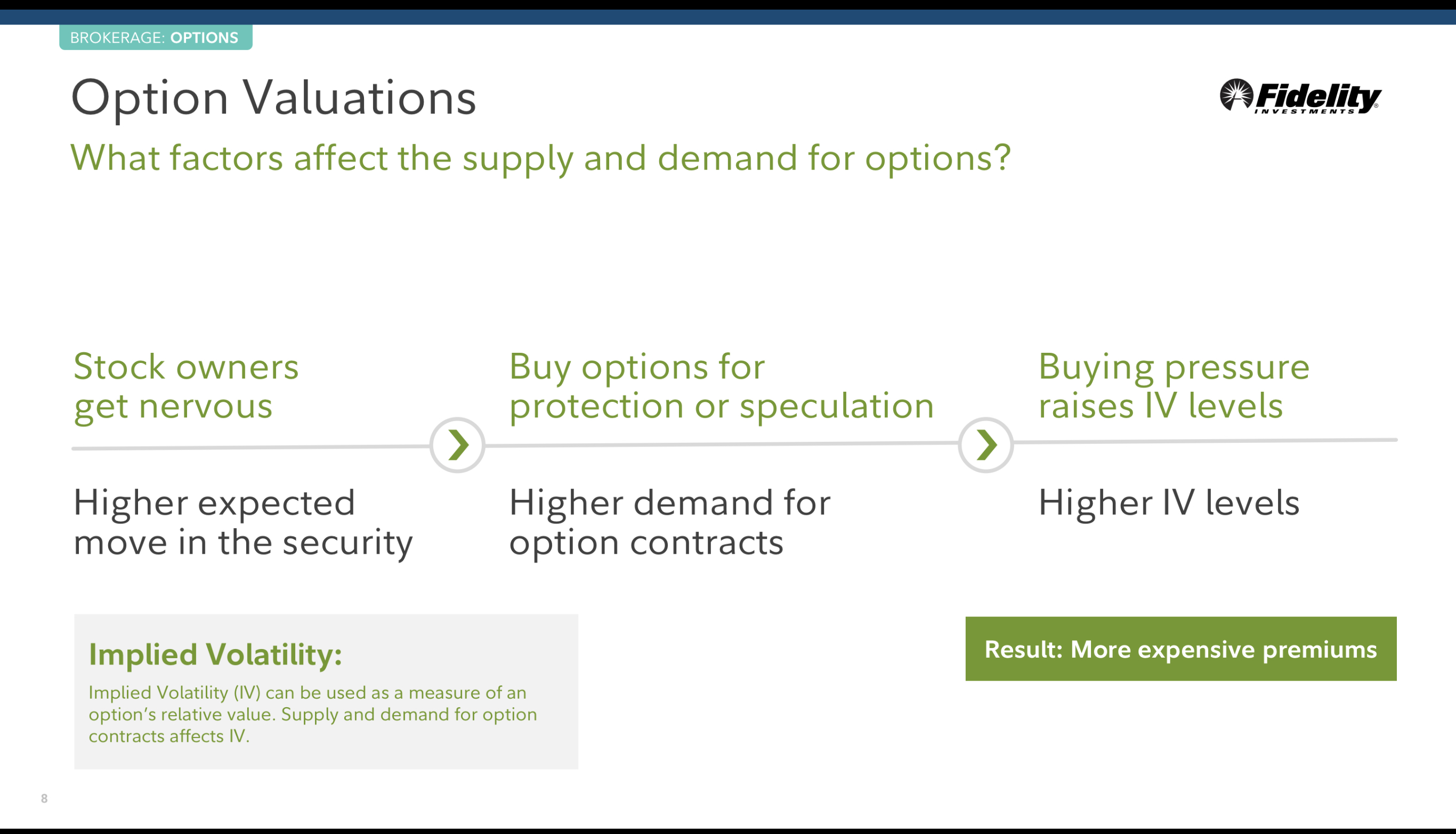 BROKERAGE: OPTIONS

Option Valuations

Fidelity INVESTMENTS

What factors affect the supply and demand for options?

Stock owners get nervous

Higher expected move in the security

Buy options for protection or speculation

Higher demand for option contracts

Buying pressure raises IV levels

Higher IV levels

Implied Volatility:

Implied Volatility (IV) can be used as a measure of an option's relative value. Supply and demand for option contracts affects IV.

Result: More expensive premiums

8